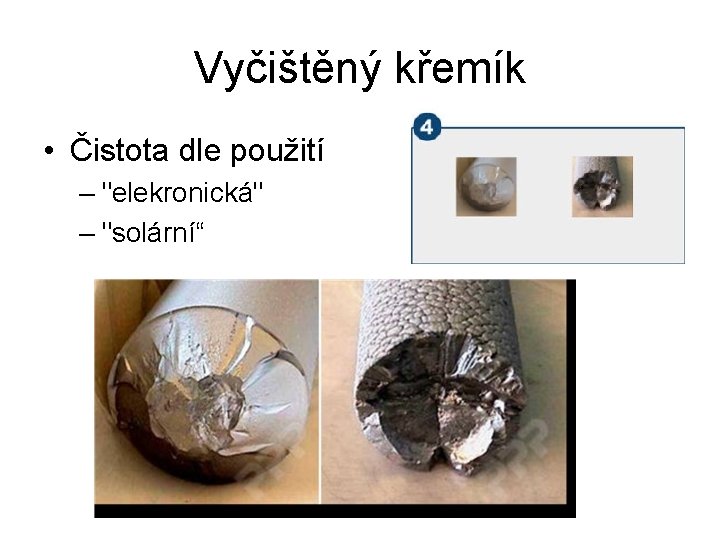 Vyčištěný křemík

• Čistota dle použití
– "elekronická"
– "solární“

4